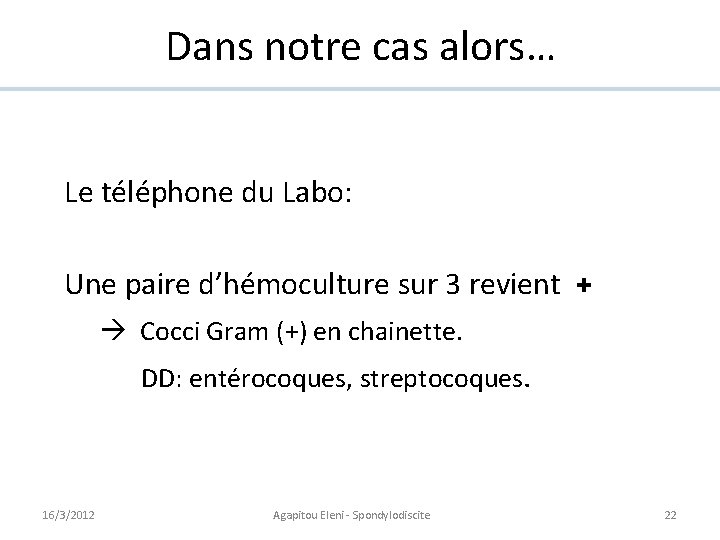 Dans notre cas alors…

Le téléphone du Labo:

Une paire d'hémoculture sur 3 revient +

→ Cocci Gram (+) en chainette.

DD: entérocoques, streptocoques.

16/3/2012 Agapitou Eleni - Spondylodiscite 22